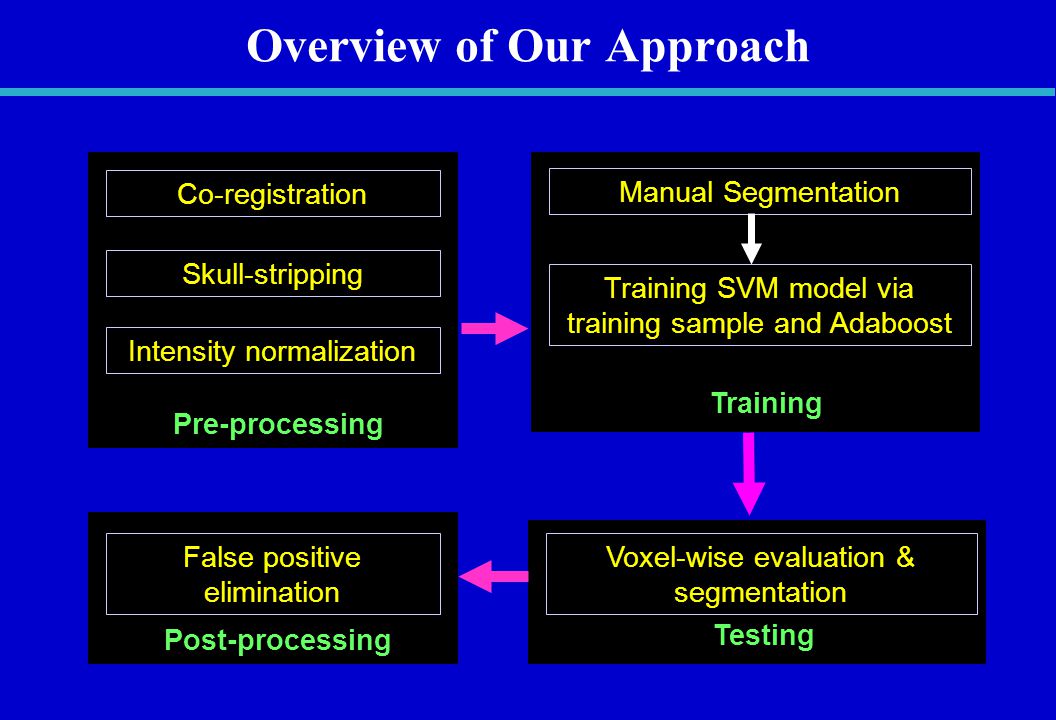 Overview of Our Approach

Co-registration

Skull-stripping

Intensity normalization

Pre-processing

Manual Segmentation

Training SVM model via training sample and Adaboost

Training

Voxel-wise evaluation & segmentation

Testing

False positive elimination

Post-processing